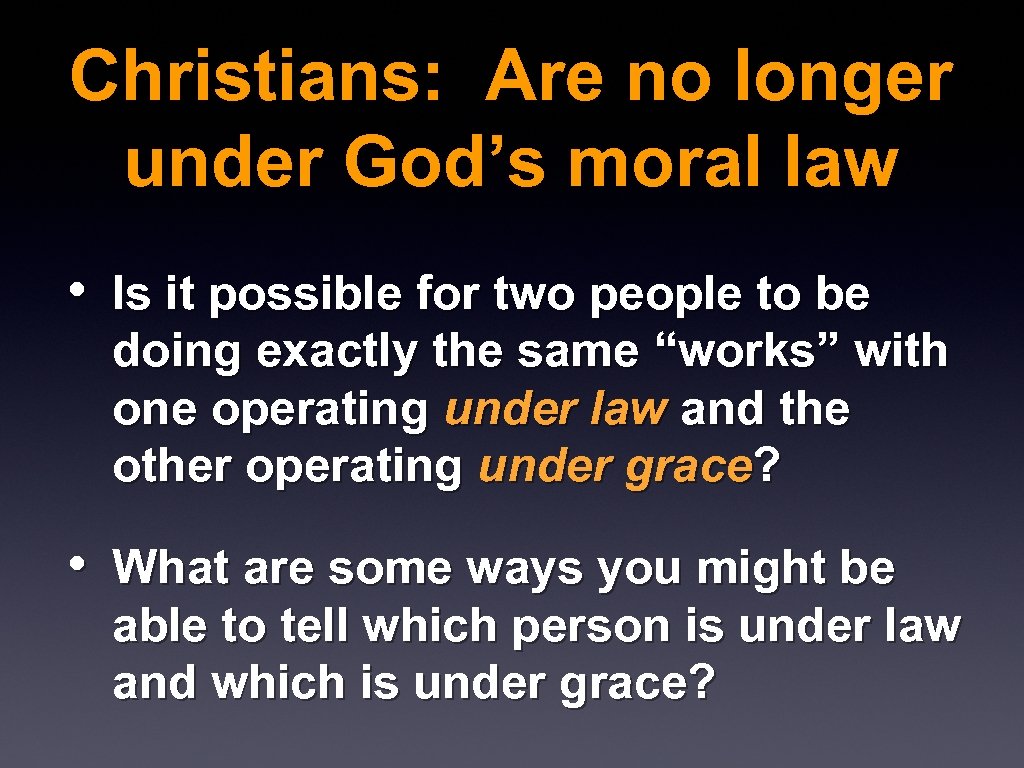 Christians: Are no longer under God’s moral law

• Is it possible for two people to be doing exactly the same “works” with one operating under law and the other operating under grace?

• What are some ways you might be able to tell which person is under law and which is under grace?